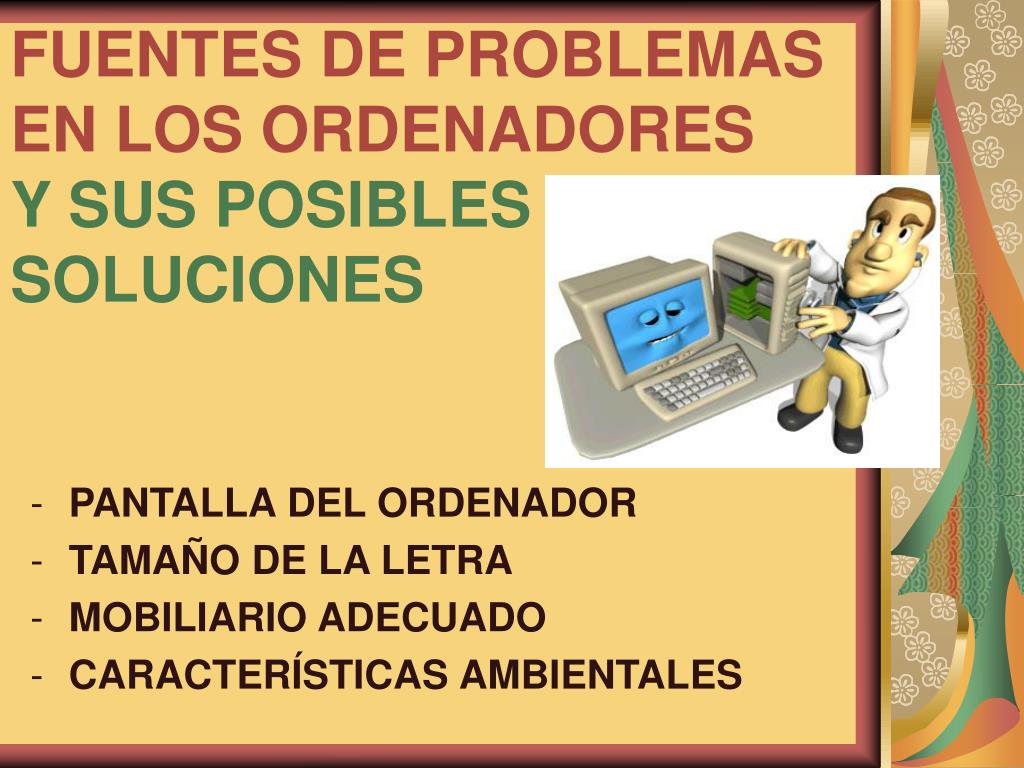 FUENTES DE PROBLEMAS EN LOS ORDENADORES
Y SUS POSIBLES SOLUCIONES

- PANTALLA DEL ORDENADOR
- TAMAÑO DE LA LETRA
- MOBILIARIO ADECUADO
- CARACTERÍSTICAS AMBIENTALES